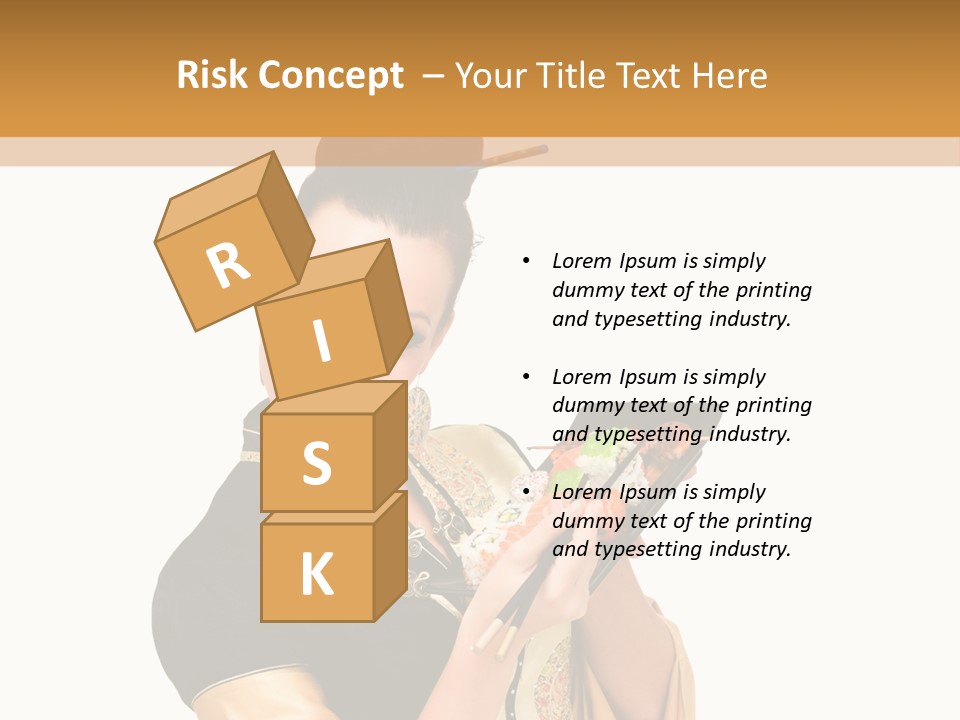 Risk Concept – Your Title Text Here

R
I
S
K

• Lorem Ipsum is simply dummy text of the printing and typesetting industry.

• Lorem Ipsum is simply dummy text of the printing and typesetting industry.

• Lorem Ipsum is simply dummy text of the printing and typesetting industry.